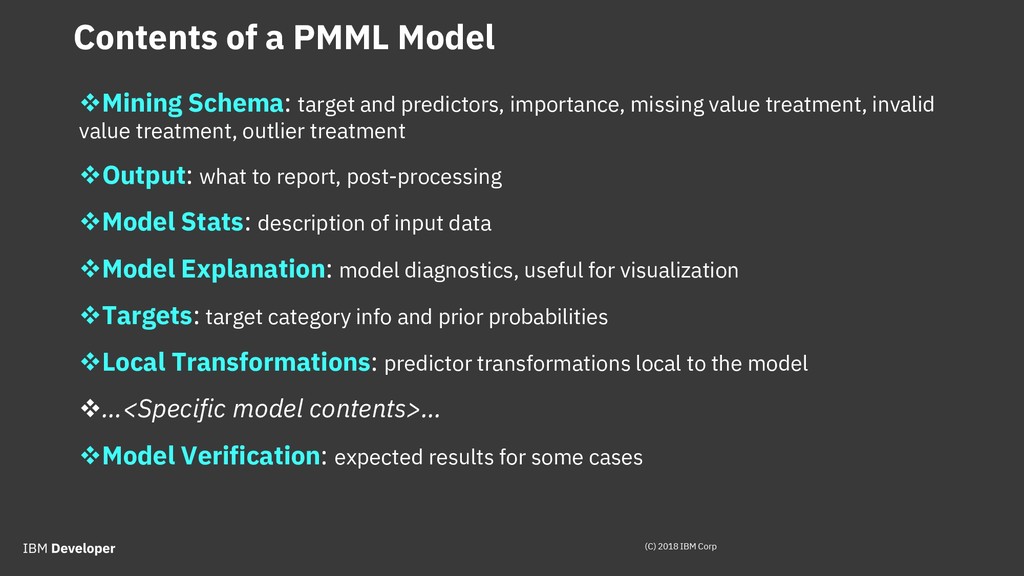 Contents of a PMML Model

❖Mining Schema: target and predictors, importance, missing value treatment, invalid value treatment, outlier treatment

❖Output: what to report, post-processing

❖Model Stats: description of input data

❖Model Explanation: model diagnostics, useful for visualization

❖Targets: target category info and prior probabilities

❖Local Transformations: predictor transformations local to the model

❖…<Specific model contents>…

❖Model Verification: expected results for some cases

IBM Developer

(C) 2018 IBM Corp